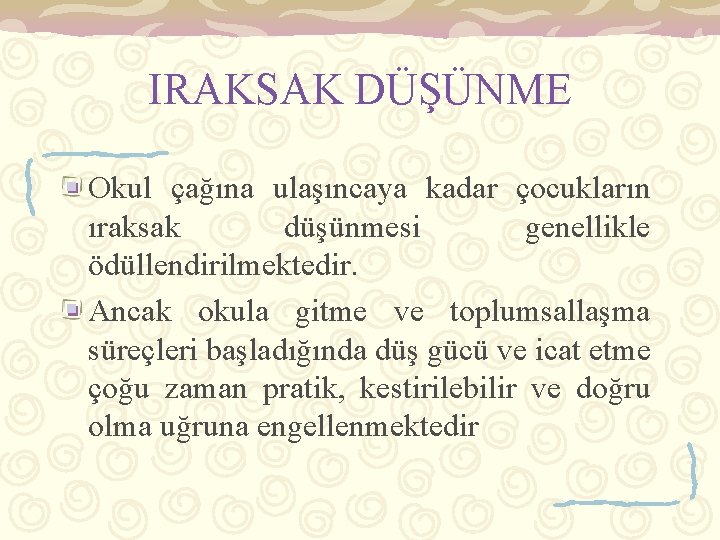 IRAKSAK DÜŞÜNME

Okul çağına ulaşıncaya kadar çocukların ıraksak düşünmesi genellikle ödüllendirilmektedir.

Ancak okula gitme ve toplumsallaşma süreçleri başladığında düş gücü ve icat etme çoğu zaman pratik, kestirilebilir ve doğru olma uğruna engellenmektedir